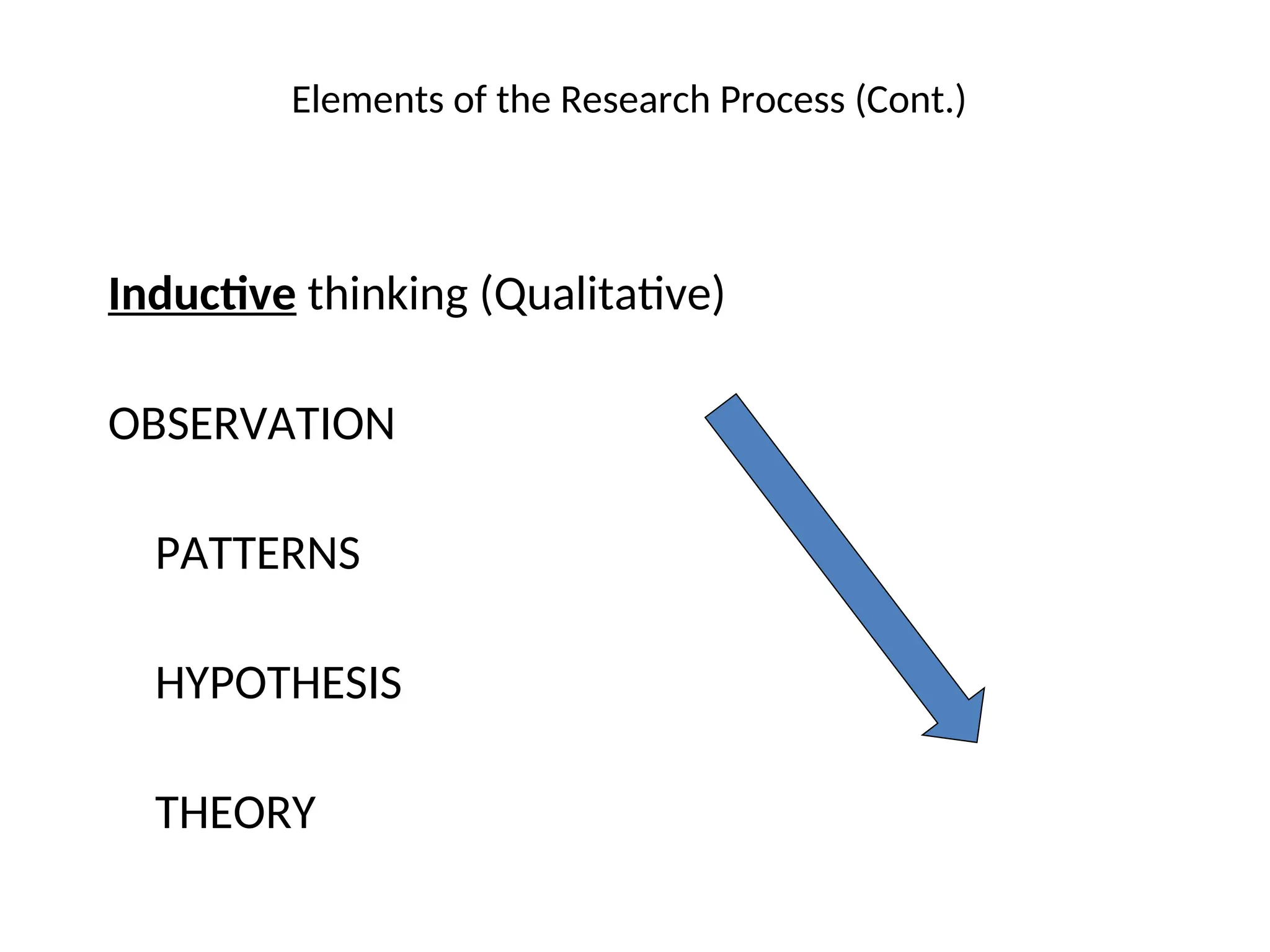 Elements of the Research Process (Cont.)

Inductive thinking (Qualitative)

OBSERVATION

PATTERNS

HYPOTHESIS

THEORY